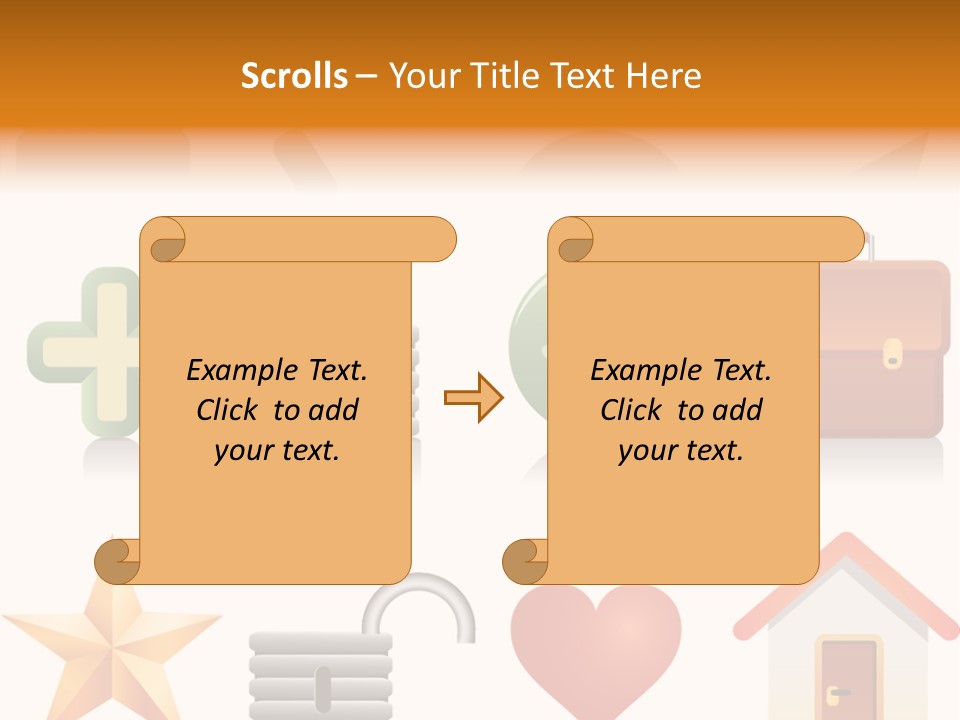 Scrolls – Your Title Text Here

Example Text. Click to add your text.

Example Text. Click to add your text.